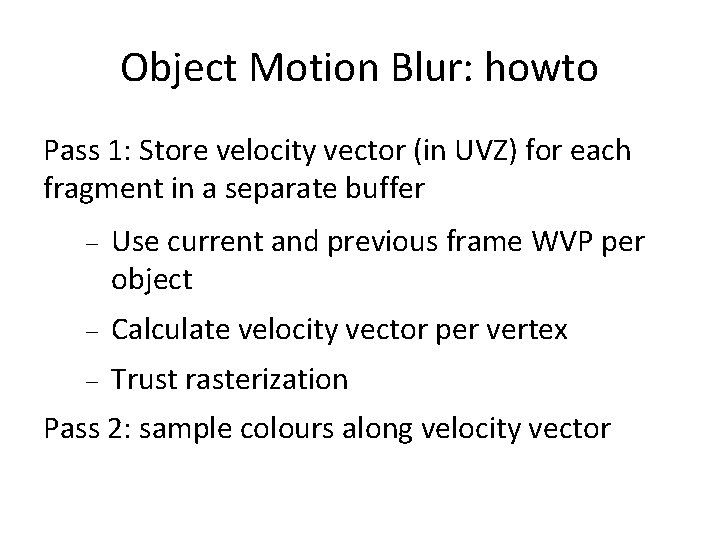 Object Motion Blur: howto

Pass 1: Store velocity vector (in UVZ) for each fragment in a separate buffer

– Use current and previous frame WVP per object

– Calculate velocity vector per vertex

– Trust rasterization

Pass 2: sample colours along velocity vector